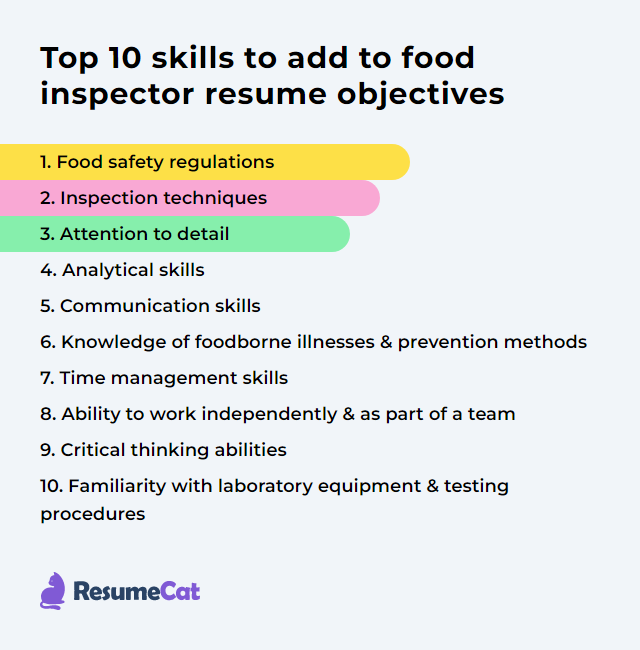 Top 10 skills to add to food inspector resume objectives

1. Food safety regulations
2. Inspection techniques
3. Attention to detail
4. Analytical skills
5. Communication skills
6. Knowledge of foodborne illnesses & prevention methods
7. Time management skills
8. Ability to work independently & as part of a team
9. Critical thinking abilities
10. Familiarity with laboratory equipment & testing procedures

ResumeCat